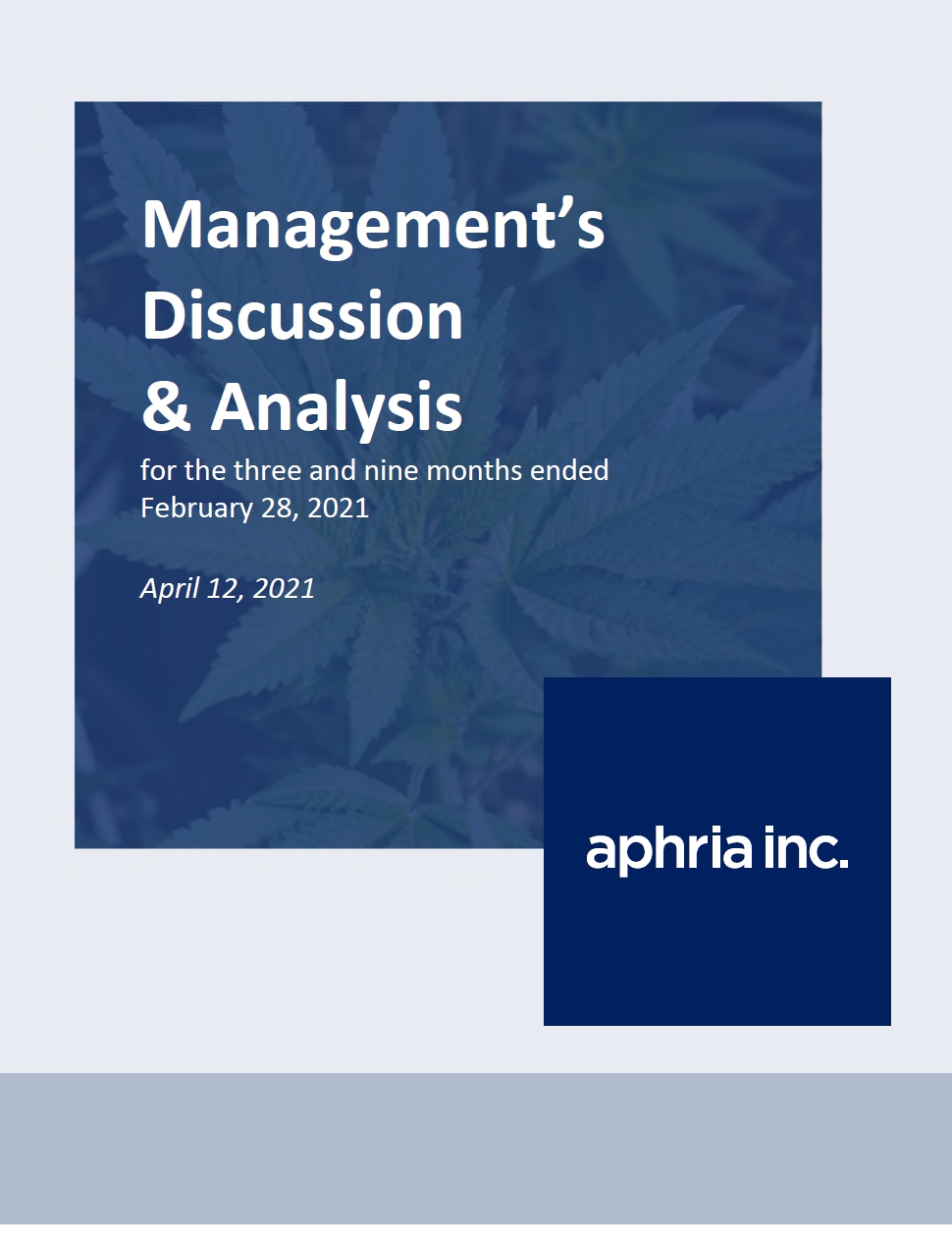 Management's Discussion & Analysis

for the three and nine months ended February 28, 2021

April 12, 2021

aphria inc.